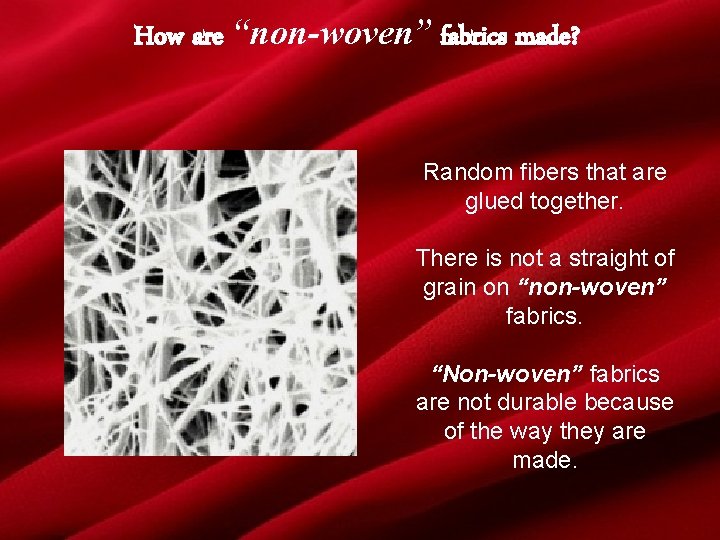 How are “non-woven” fabrics made?

Random fibers that are glued together.

There is not a straight of grain on “non-woven” fabrics.

“Non-woven” fabrics are not durable because of the way they are made.